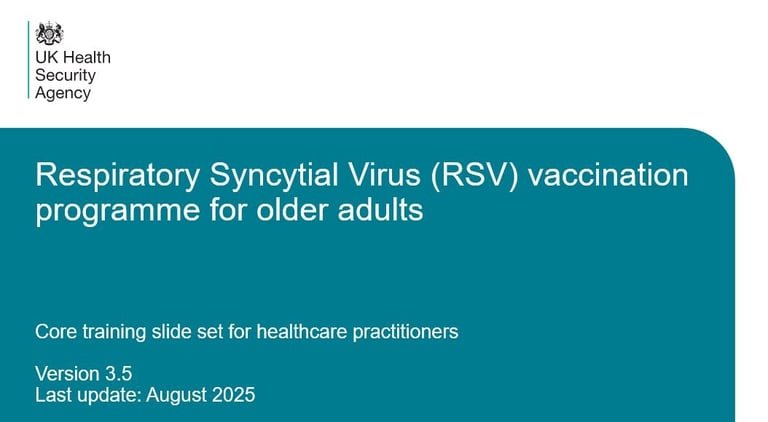 UK Health
Security
Agency

Respiratory Syncytial Virus (RSV) vaccination programme for older adults

Core training slide set for healthcare practitioners

Version 3.5
Last update: August 2025